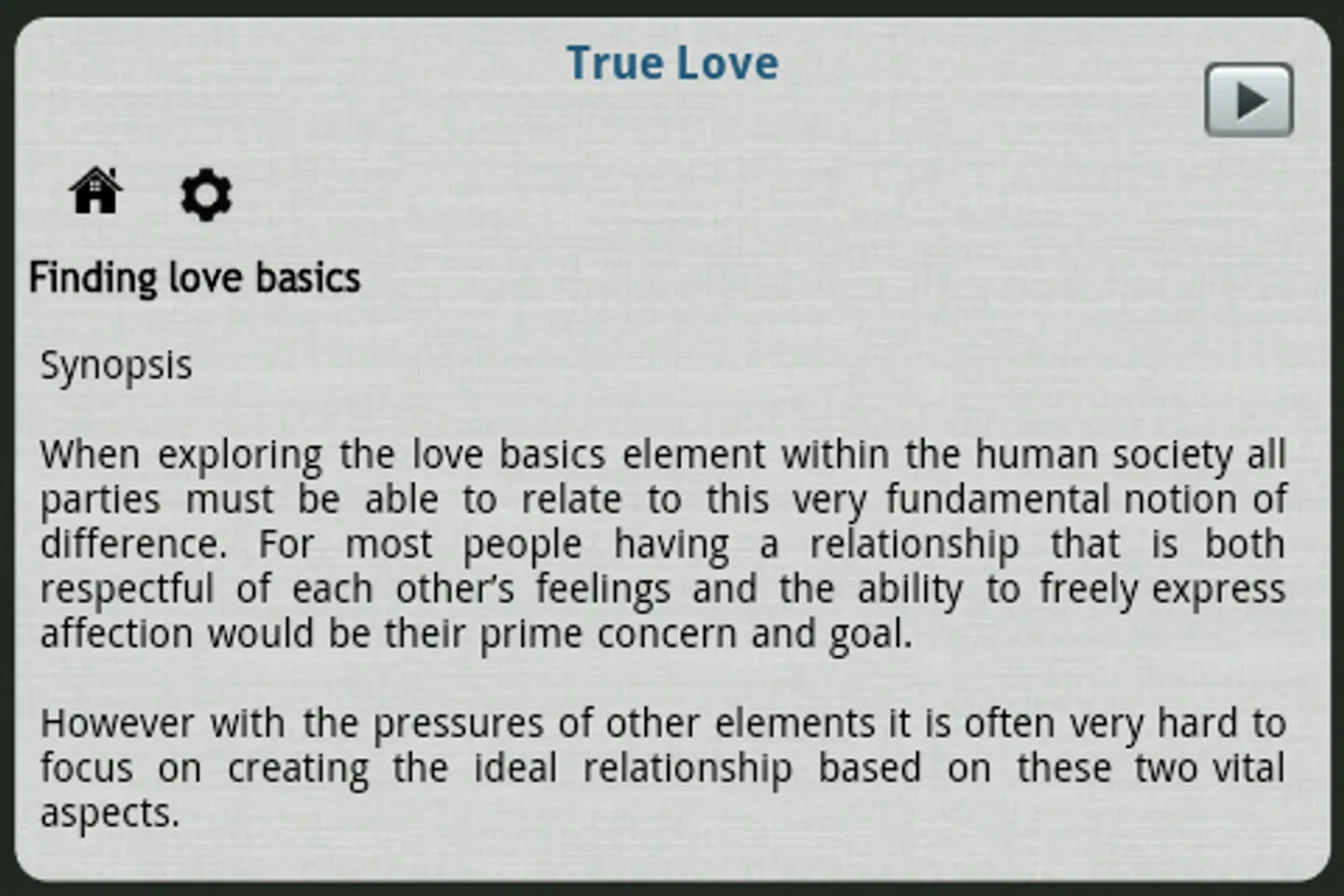 True Love

Finding love basics

Synopsis

When exploring the love basics element within the human society all parties must be able to relate to this very fundamental notion of difference. For most people having a relationship that is both respectful of each other's feelings and the ability to freely express affection would be their prime concern and goal.

However with the pressures of other elements it is often very hard to focus on creating the ideal relationship based on these two vital aspects.